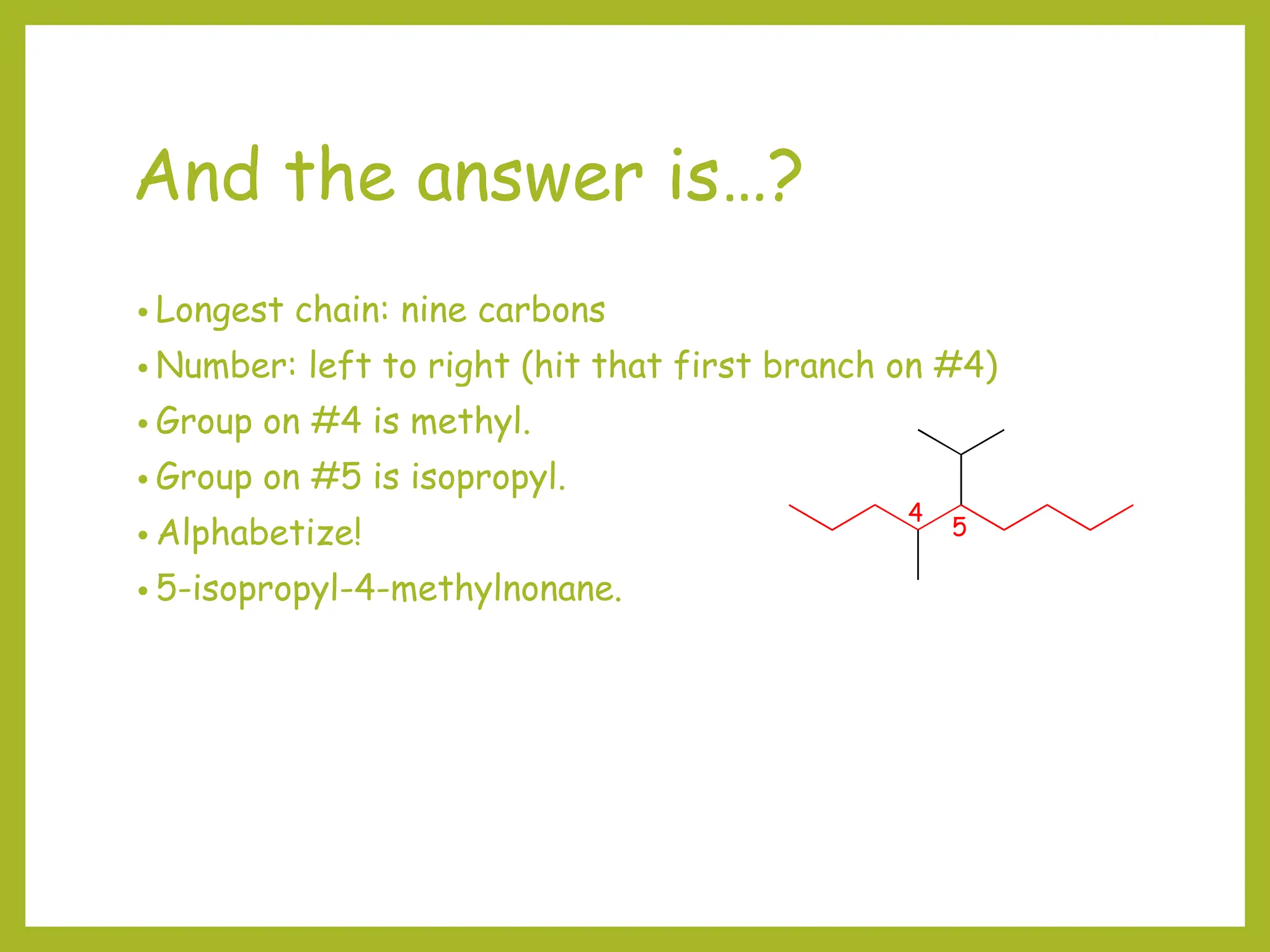 And the answer is…?

• Longest chain: nine carbons
• Number: left to right (hit that first branch on #4)
• Group on #4 is methyl.
• Group on #5 is isopropyl.
• Alphabetize!
• 5-isopropyl-4-methylnonane.

4
5